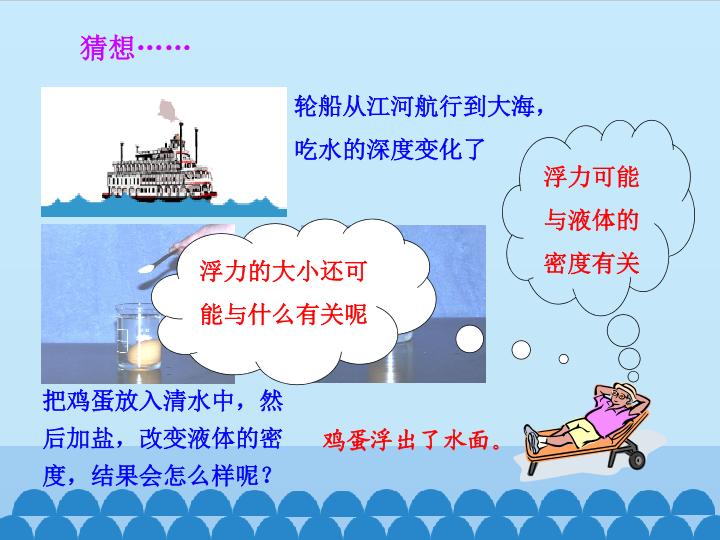 猜想……

轮船从江河航行到大海，吃水的深度变化了

浮力可能与液体的密度有关

浮力的大小还可能与什么有关呢

把鸡蛋放入清水中，然后加盐，改变液体的密度，结果会怎么样呢？

鸡蛋浮出了水面。